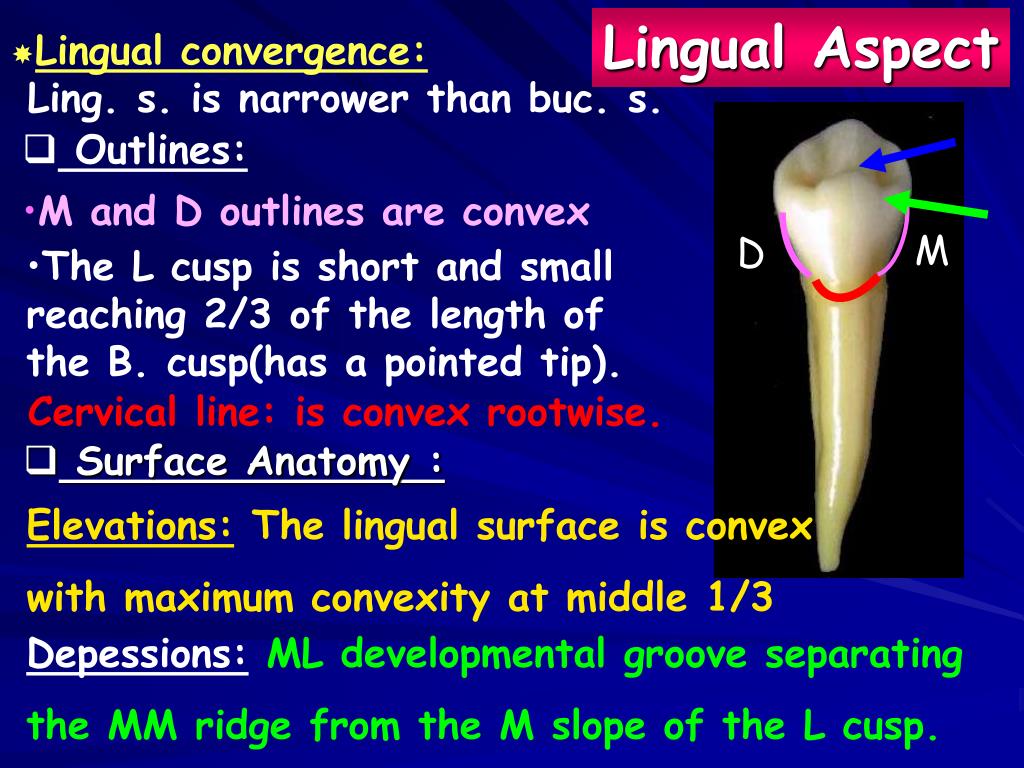 Lingual Aspect

Lingual convergence:
Ling. s. is narrower than buc. s.

❑ Outlines:

•M and D outlines are convex

•The L cusp is short and small reaching 2/3 of the length of the B. cusp(has a pointed tip).

Cervical line: is convex rootwise.

❑ Surface Anatomy :

Elevations: The lingual surface is convex with maximum convexity at middle 1/3

Depessions: ML developmental groove separating the MM ridge from the M slope of the L cusp.

D

M